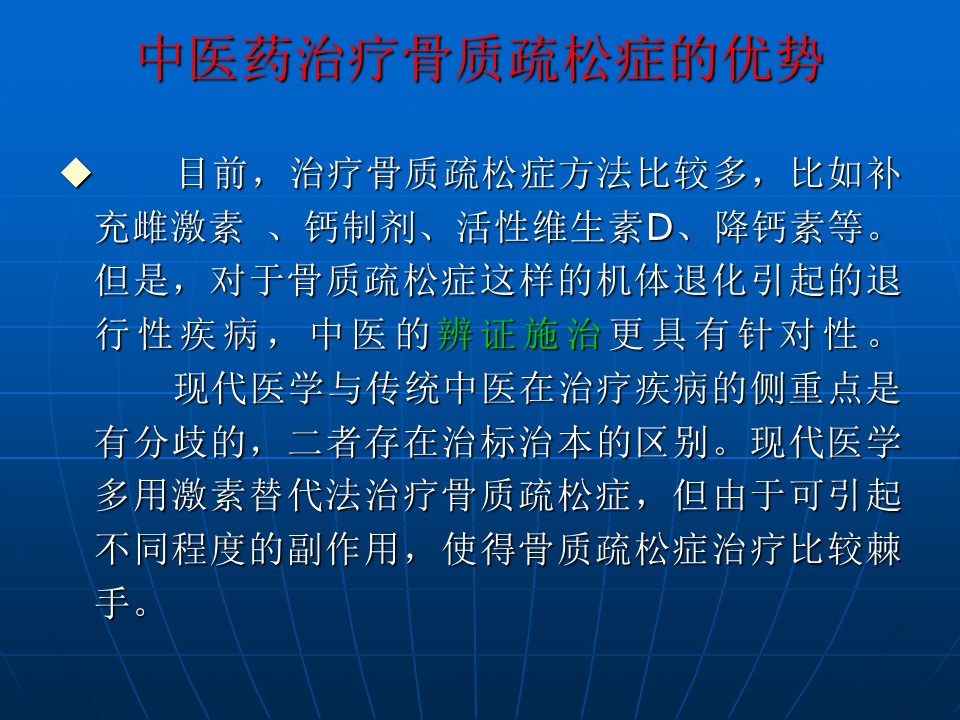 中医药治疗骨质疏松症的优势

◆ 目前，治疗骨质疏松症方法比较多，比如补充雌激素 、钙制剂、活性维生素D、降钙素等。但是，对于骨质疏松症这样的机体退化引起的退行性疾病，中医的辨证施治更具有针对性。

现代医学与传统中医在治疗疾病的侧重点是有分歧的，二者存在治标治本的区别。现代医学多用激素替代法治疗骨质疏松症，但由于可引起不同程度的副作用，使得骨质疏松症治疗比较棘手。